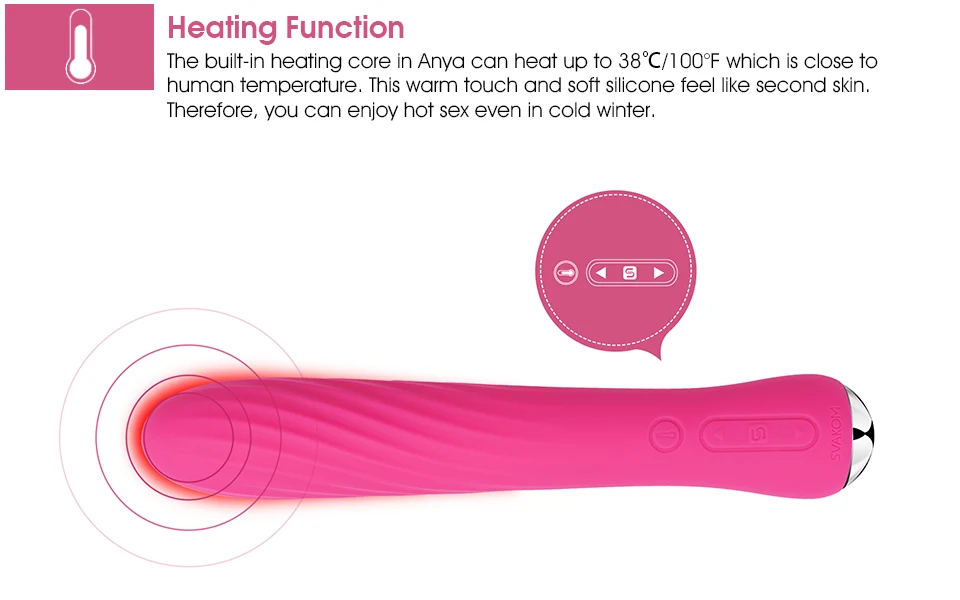 Heating Function
The built-in heating core in Anya can heat up to 38℃/100°F which is close to human temperature. This warm touch and soft silicone feel like second skin. Therefore, you can enjoy hot sex even in cold winter.

S

S
SVAKOM